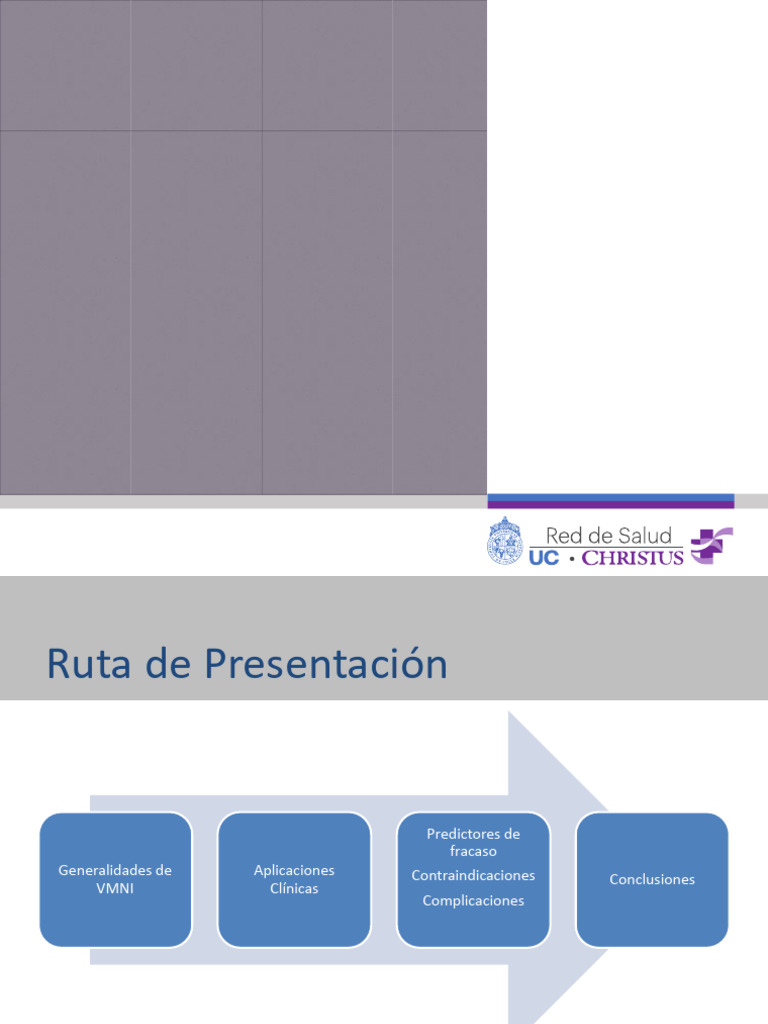 Red de Salud
UC • CHRISTUS

Ruta de Presentación

Generalidades de VMNI

Aplicaciones Clínicas

Predictores de fracaso
Contraindicaciones
Complicaciones

Conclusiones